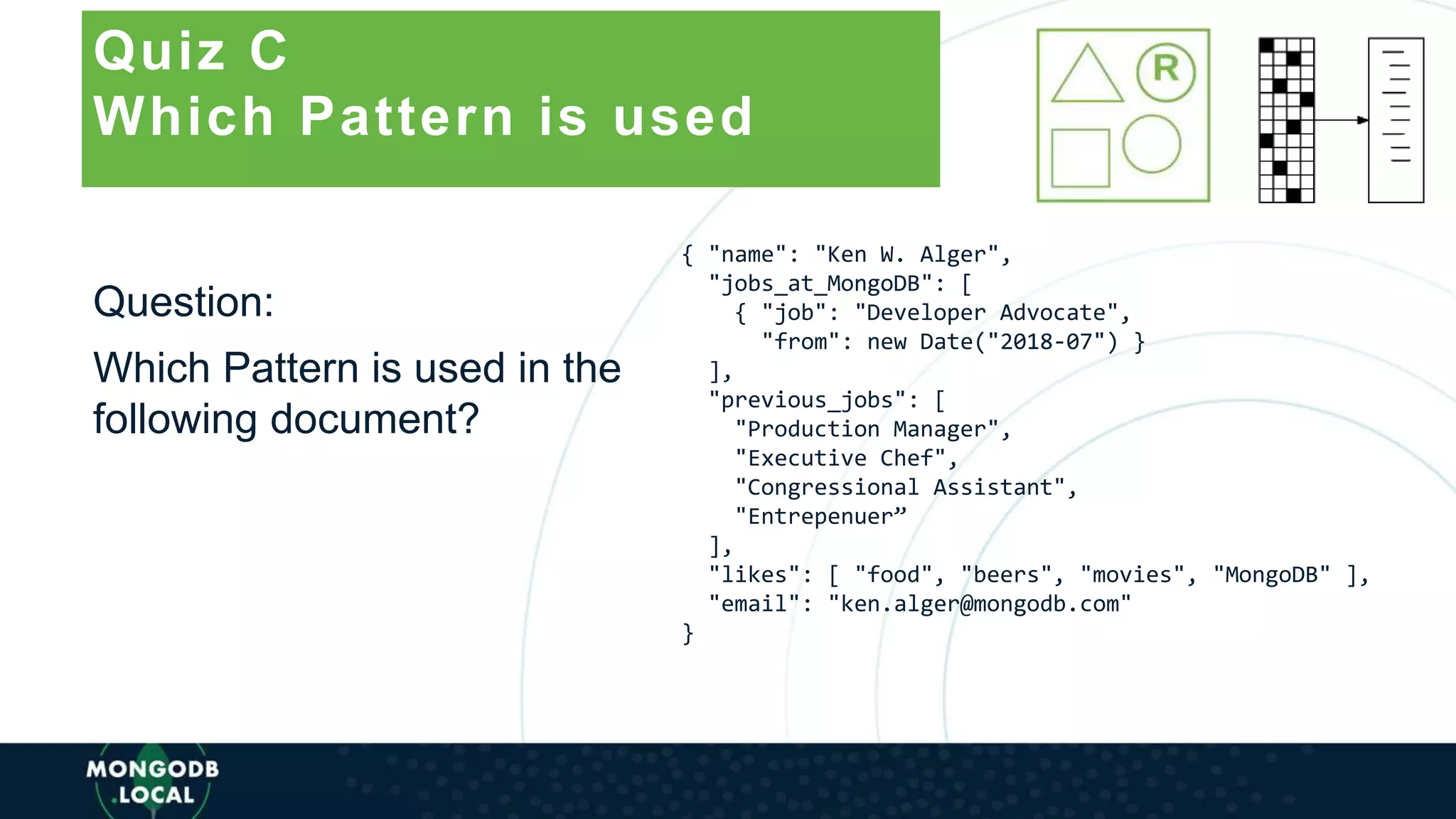 Quiz C
Which Pattern is used

R

Question:

Which Pattern is used in the following document?

{ "name": "Ken W. Alger",
  "jobs_at_MongoDB": [
    { "job": "Developer Advocate",
      "from": new Date("2018-07") }
  ],
  "previous_jobs": [
    "Production Manager",
    "Executive Chef",
    "Congressional Assistant",
    "Entrepenuer”
  ],
  "likes": [ "food", "beers", "movies", "MongoDB" ],
  "email": "ken.alger@mongodb.com"
}

MONGODB .LOCAL